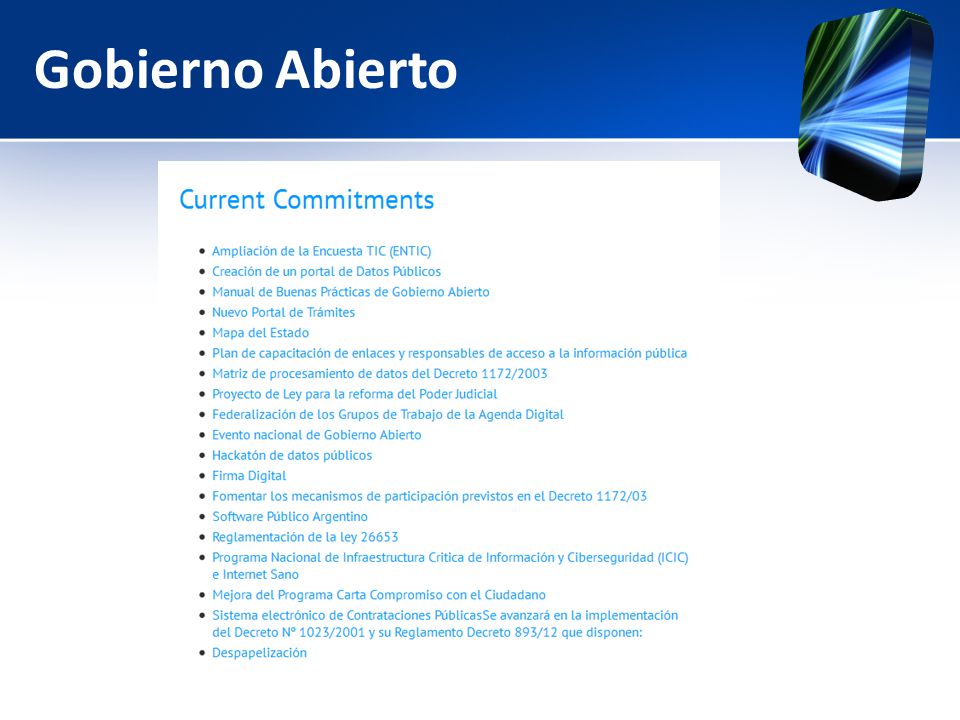 Gobierno Abierto

Current Commitments

- Ampliación de la Encuesta TIC (ENTIC)
- Creación de un portal de Datos Públicos
- Manual de Buenas Prácticas de Gobierno Abierto
- Nuevo Portal de Trámites
- Mapa del Estado
- Plan de capacitación de enlaces y responsables de acceso a la información pública
- Matriz de procesamiento de datos del Decreto 1172/2003
- Proyecto de Ley para la reforma del Poder Judicial
- Federalización de los Grupos de Trabajo de la Agenda Digital
- Evento nacional de Gobierno Abierto
- Hackatón de datos públicos
- Firma Digital
- Fomentar los mecanismos de participación previstos en el Decreto 1172/03
- Software Público Argentino
- Reglamentación de la ley 26653
- Programa Nacional de Infraestructura Crítica de Información y Ciberseguridad (ICIC) e Internet Sano
- Mejora del Programa Carta Compromiso con el Ciudadano
- Sistema electrónico de Contrataciones PúblicasSe avanzará en la implementación del Decreto N° 1023/2001 y su Reglamento Decreto 893/12 que disponen:
- Despapelización